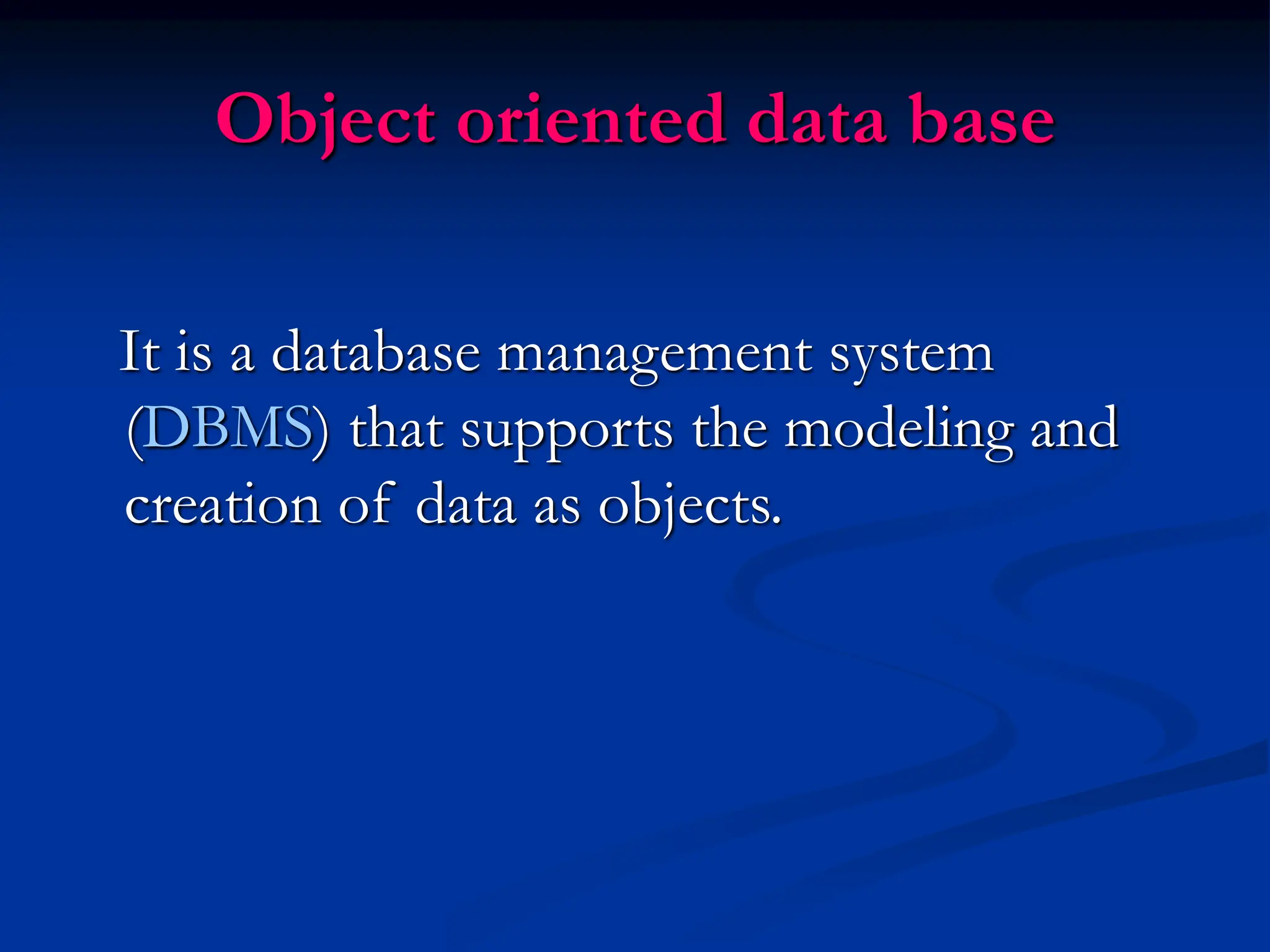 Object oriented data base

It is a database management system (DBMS) that supports the modeling and creation of data as objects.